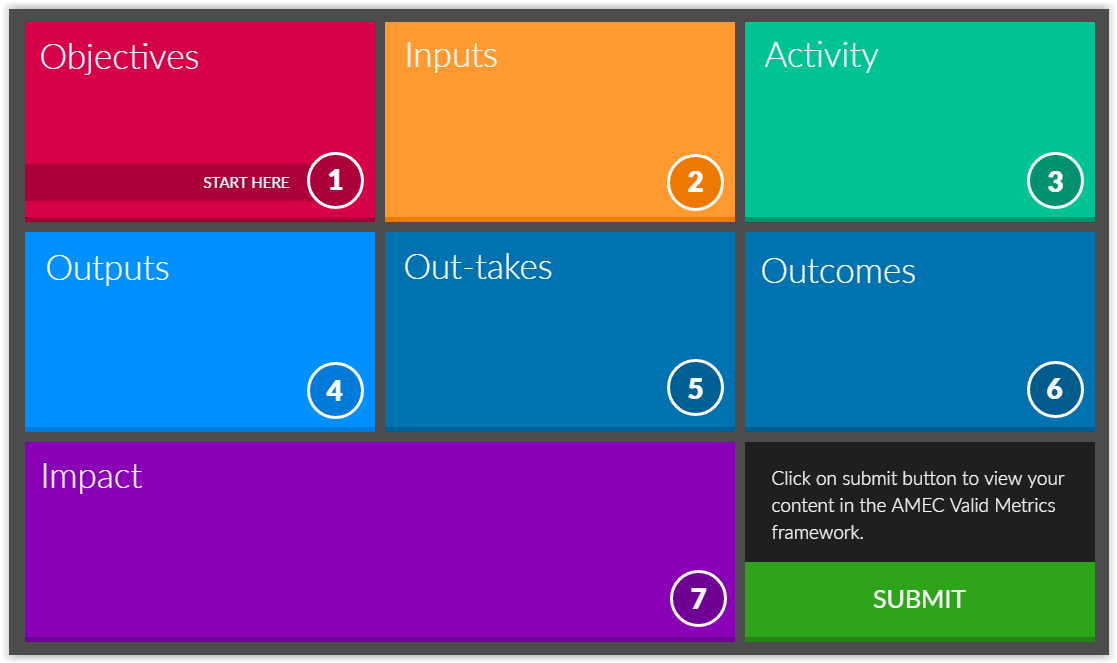 Objectives

START HERE

1

Inputs

2

Activity

3

Outputs

4

Out-takes

5

Outcomes

6

Impact

7

Click on submit button to view your content in the AMEC Valid Metrics framework.

SUBMIT